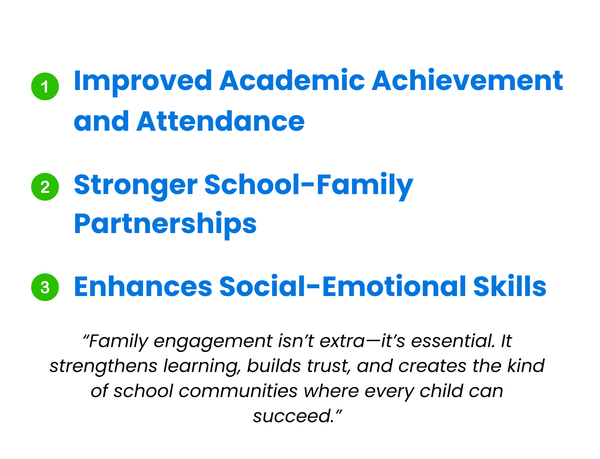 1 Improved Academic Achievement and Attendance

2 Stronger School-Family Partnerships

3 Enhances Social-Emotional Skills

“Family engagement isn’t extra—it’s essential. It strengthens learning, builds trust, and creates the kind of school communities where every child can succeed.”